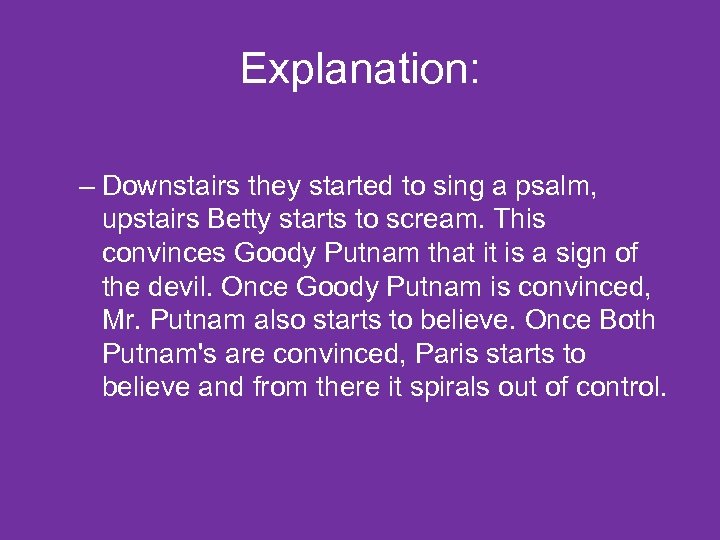 Explanation:

– Downstairs they started to sing a psalm, upstairs Betty starts to scream. This convinces Goody Putnam that it is a sign of the devil. Once Goody Putnam is convinced, Mr. Putnam also starts to believe. Once Both Putnam's are convinced, Paris starts to believe and from there it spirals out of control.